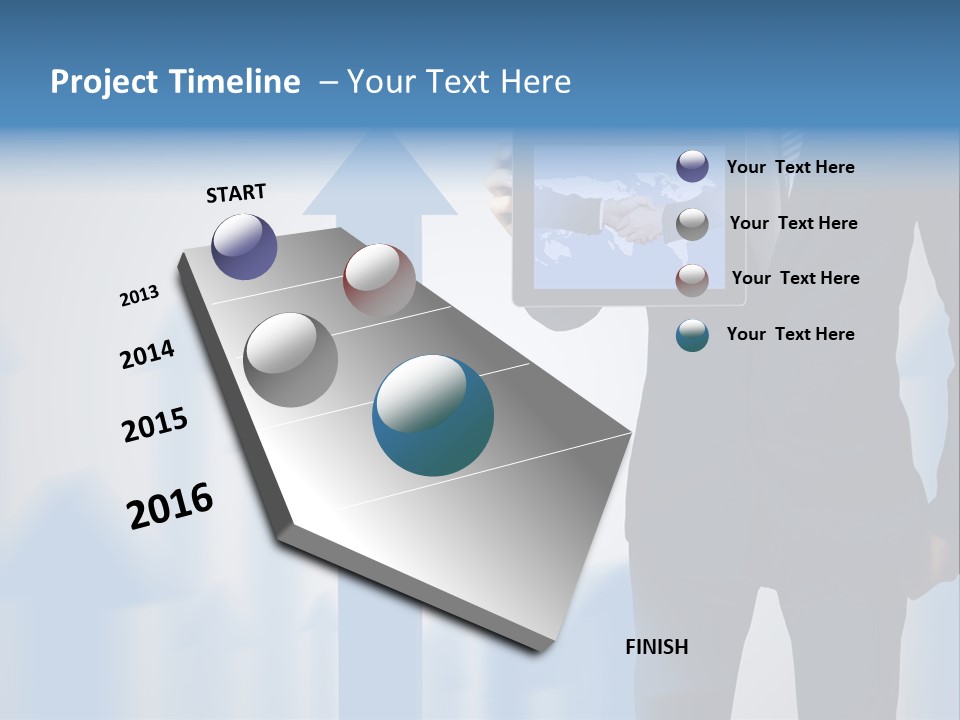 Project Timeline – Your Text Here

START

2013

2014

2015

2016

FINISH

Your Text Here

Your Text Here

Your Text Here

Your Text Here